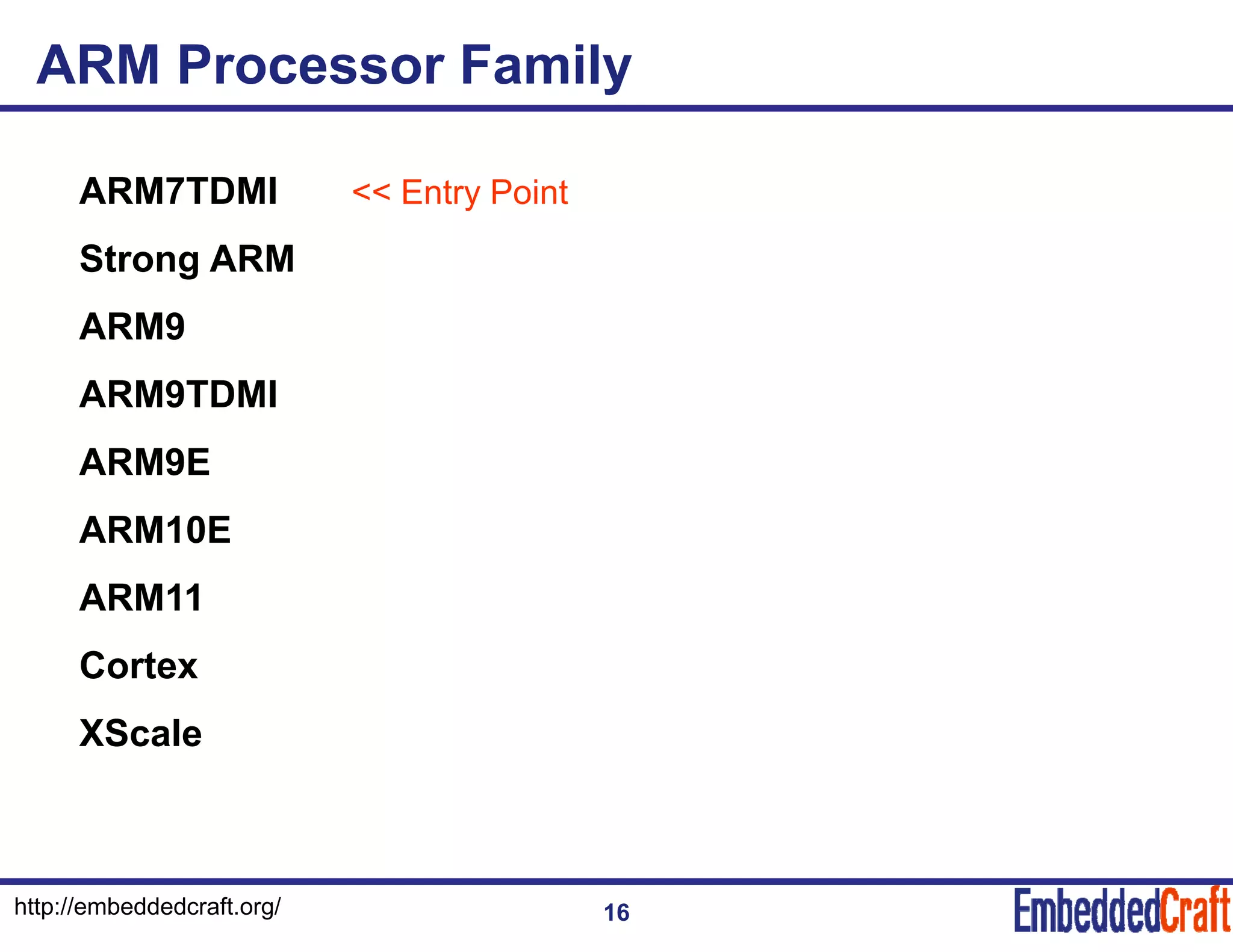 ARM Processor Family

ARM7TDMI << Entry Point

Strong ARM

ARM9

ARM9TDMI

ARM9E

ARM10E

ARM11

Cortex

XScale

http://embeddedcraft.org/

16

EmbeddedCraft